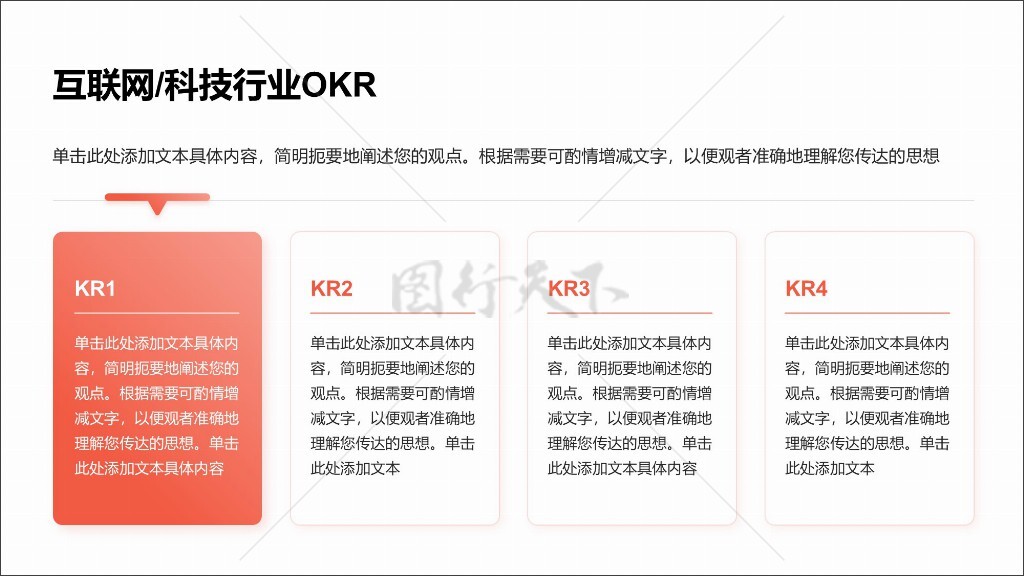 互联网/科技行业OKR

单击此处添加文本具体内容，简明扼要地阐述您的观点。根据需要可酌情增减文字，以便观者准确地理解您传达的思想

KR1

单击此处添加文本具体内容，简明扼要地阐述您的观点。根据需要可酌情增减文字，以便观者准确地理解您传达的思想。单击此处添加文本具体内容

KR2

单击此处添加文本具体内容，简明扼要地阐述您的观点。根据需要可酌情增减文字，以便观者准确地理解您传达的思想。单击此处添加文本

KR3

单击此处添加文本具体内容，简明扼要地阐述您的观点。根据需要可酌情增减文字，以便观者准确地理解您传达的思想。单击此处添加文本具体内容

KR4

单击此处添加文本具体内容，简明扼要地阐述您的观点。根据需要可酌情增减文字，以便观者准确地理解您传达的思想。单击此处添加文本

图行天下